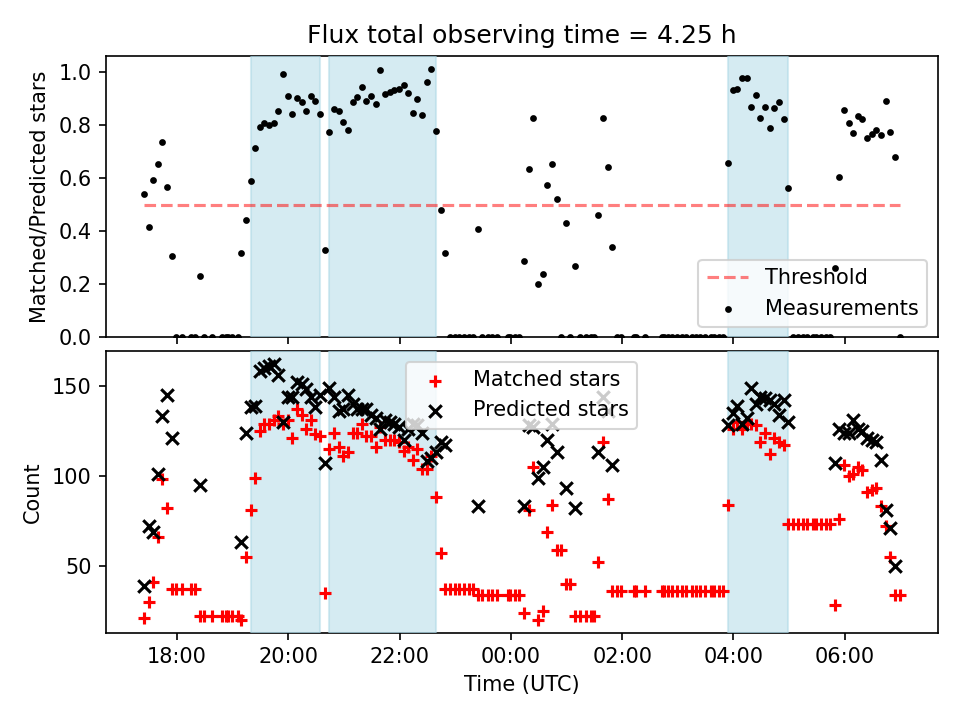 Flux total observing time = 4.25 h

Matched/Predicted stars

1.0
0.8
0.6
0.4
0.2
0.0

Threshold
Measurements

Count

150
100
50

Matched stars
Predicted stars

18:00
20:00
22:00
00:00
02:00
04:00
06:00

Time (UTC)